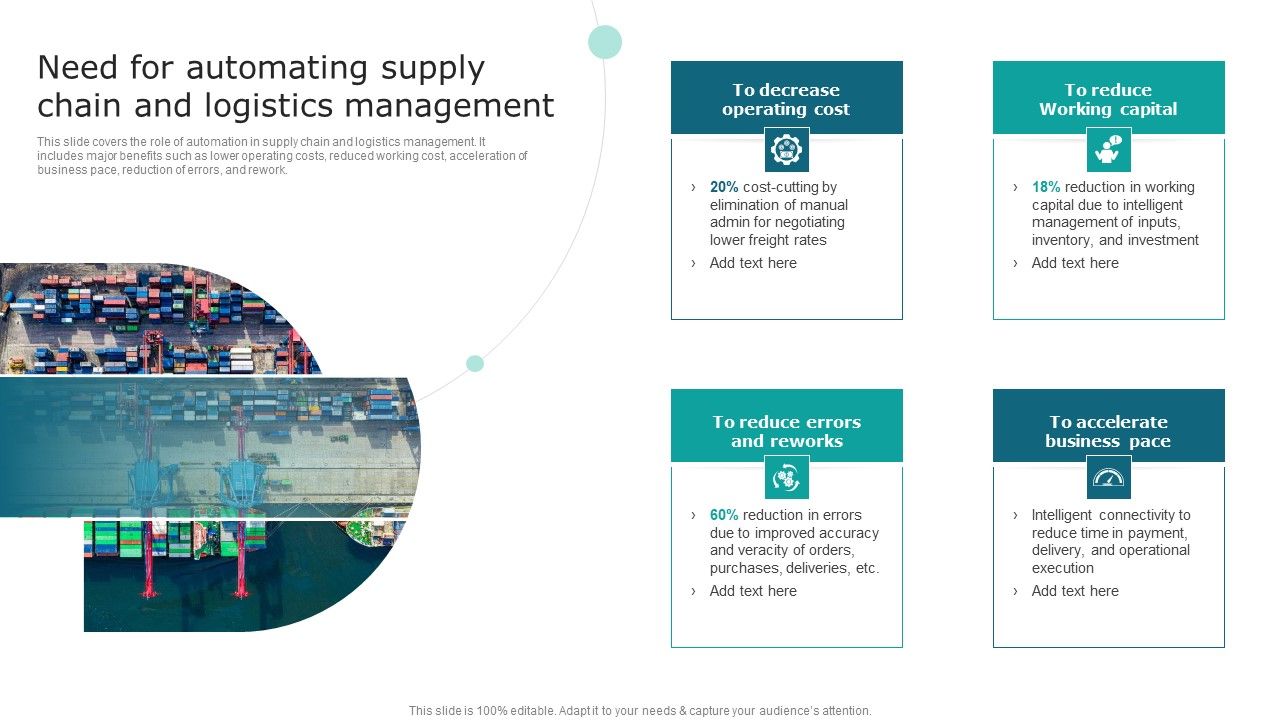 Need for automating supply chain and logistics management

This slide covers the role of automation in supply chain and logistics management. It includes major benefits such as lower operating costs, reduced working cost, acceleration of business pace, reduction of errors, and rework.

To decrease operating cost

› 20% cost-cutting by elimination of manual admin for negotiating lower freight rates
› Add text here

To reduce Working capital

› 18% reduction in working capital due to intelligent management of inputs, inventory, and investment
› Add text here

To reduce errors and reworks

› 60% reduction in errors due to improved accuracy and veracity of orders, purchases, deliveries, etc.
› Add text here

To accelerate business pace

› Intelligent connectivity to reduce time in payment, delivery, and operational execution
› Add text here

This slide is 100% editable. Adapt it to your needs & capture your audience's attention.